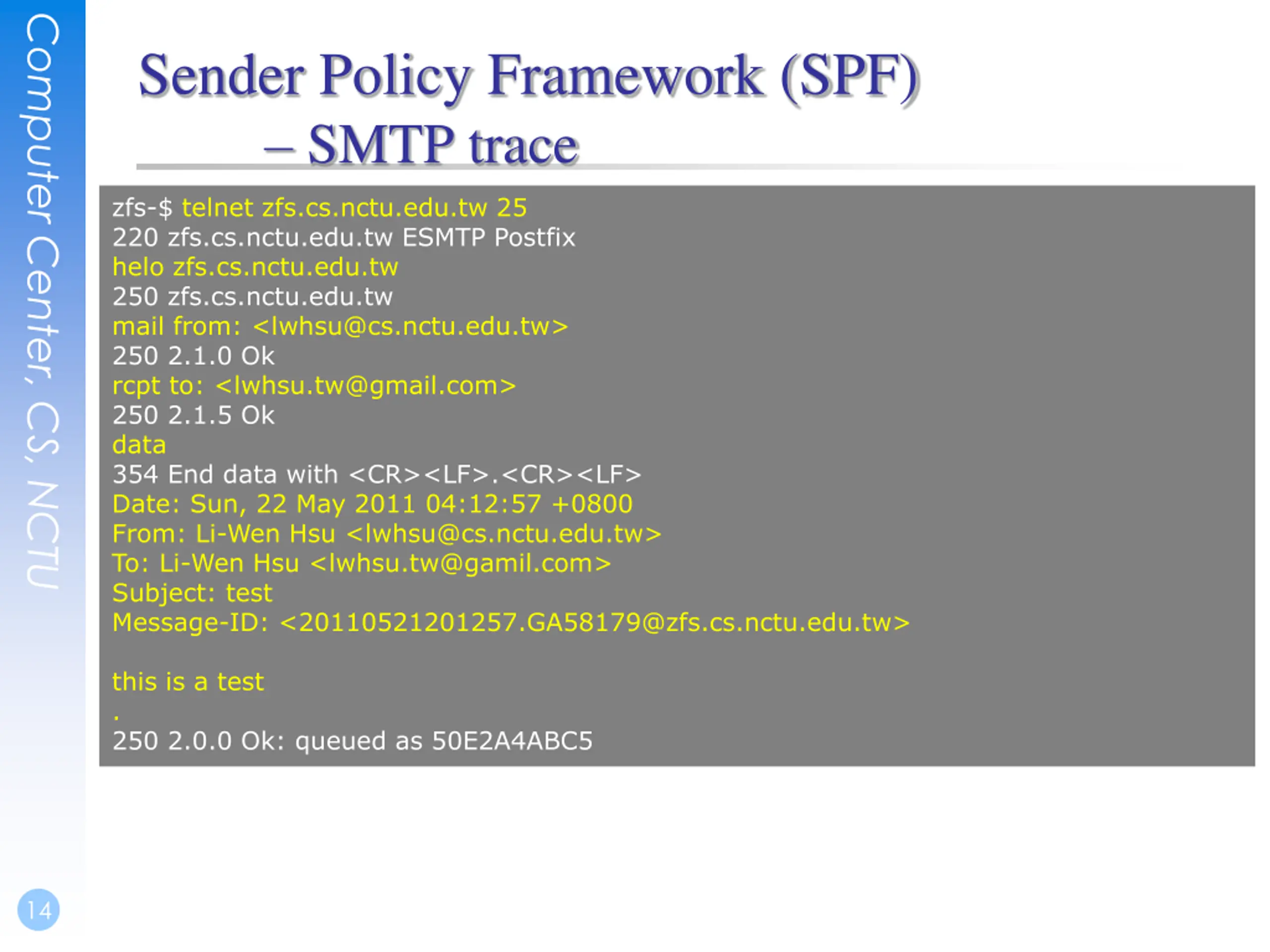 Computer Center, CS, NCTU

Sender Policy Framework (SPF) – SMTP trace

zfs-$ telnet zfs.cs.nctu.edu.tw 25
220 zfs.cs.nctu.edu.tw ESMTP Postfix
helo zfs.cs.nctu.edu.tw
250 zfs.cs.nctu.edu.tw
mail from: <lwhsu@cs.nctu.edu.tw>
250 2.1.0 Ok
rcpt to: <lwhsu.tw@gmail.com>
250 2.1.5 Ok
data
354 End data with <CR><LF>.<CR><LF>
Date: Sun, 22 May 2011 04:12:57 +0800
From: Li-Wen Hsu <lwhsu@cs.nctu.edu.tw>
To: Li-Wen Hsu <lwhsu.tw@gamil.com>
Subject: test
Message-ID: <20110521201257.GA58179@zfs.cs.nctu.edu.tw>

this is a test
.
250 2.0.0 Ok: queued as 50E2A4ABC5

14